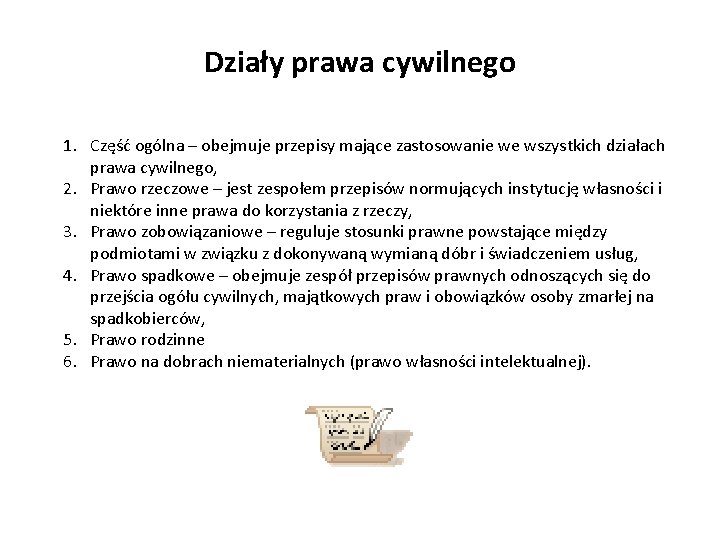 Działy prawa cywilnego

1. Część ogólna – obejmuje przepisy mające zastosowanie we wszystkich działach prawa cywilnego,
2. Prawo rzeczowe – jest zespołem przepisów normujących instytucję własności i niektóre inne prawa do korzystania z rzeczy,
3. Prawo zobowiązaniowe – reguluje stosunki prawne powstające między podmiotami w związku z dokonywaną wymianą dóbr i świadczeniem usług,
4. Prawo spadkowe – obejmuje zespół przepisów prawnych odnoszących się do przejścia ogółu cywilnych, majątkowych praw i obowiązków osoby zmarłej na spadkobierców,
5. Prawo rodzinne
6. Prawo na dobrach niematerialnych (prawo własności intelektualnej).